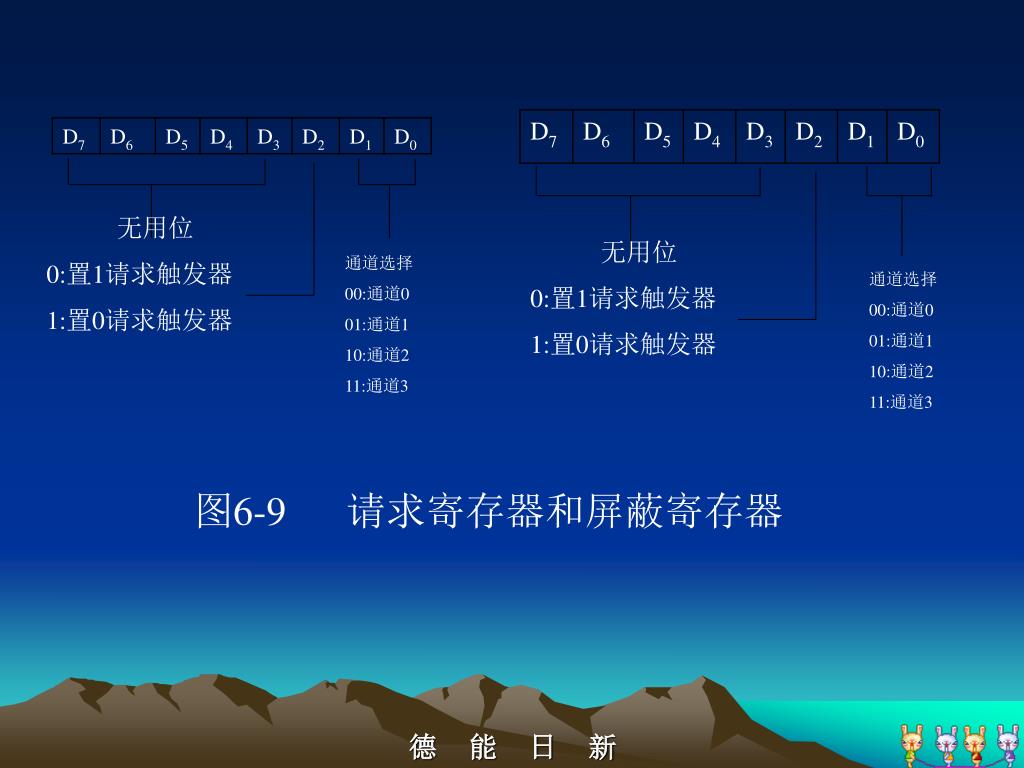 | $D_7$ | $D_6$ | $D_5$ | $D_4$ | $D_3$ | $D_2$ | $D_1$ | $D_0$ |
|---|---|---|---|---|---|---|---|

无用位

0:置1请求触发器

1:置0请求触发器

通道选择
00:通道0
01:通道1
10:通道2
11:通道3

| $D_7$ | $D_6$ | $D_5$ | $D_4$ | $D_3$ | $D_2$ | $D_1$ | $D_0$ |
|---|---|---|---|---|---|---|---|

无用位

0:置1请求触发器

1:置0请求触发器

通道选择
00:通道0
01:通道1
10:通道2
11:通道3

图6-9　请求寄存器和屏蔽寄存器

德　能　日　新